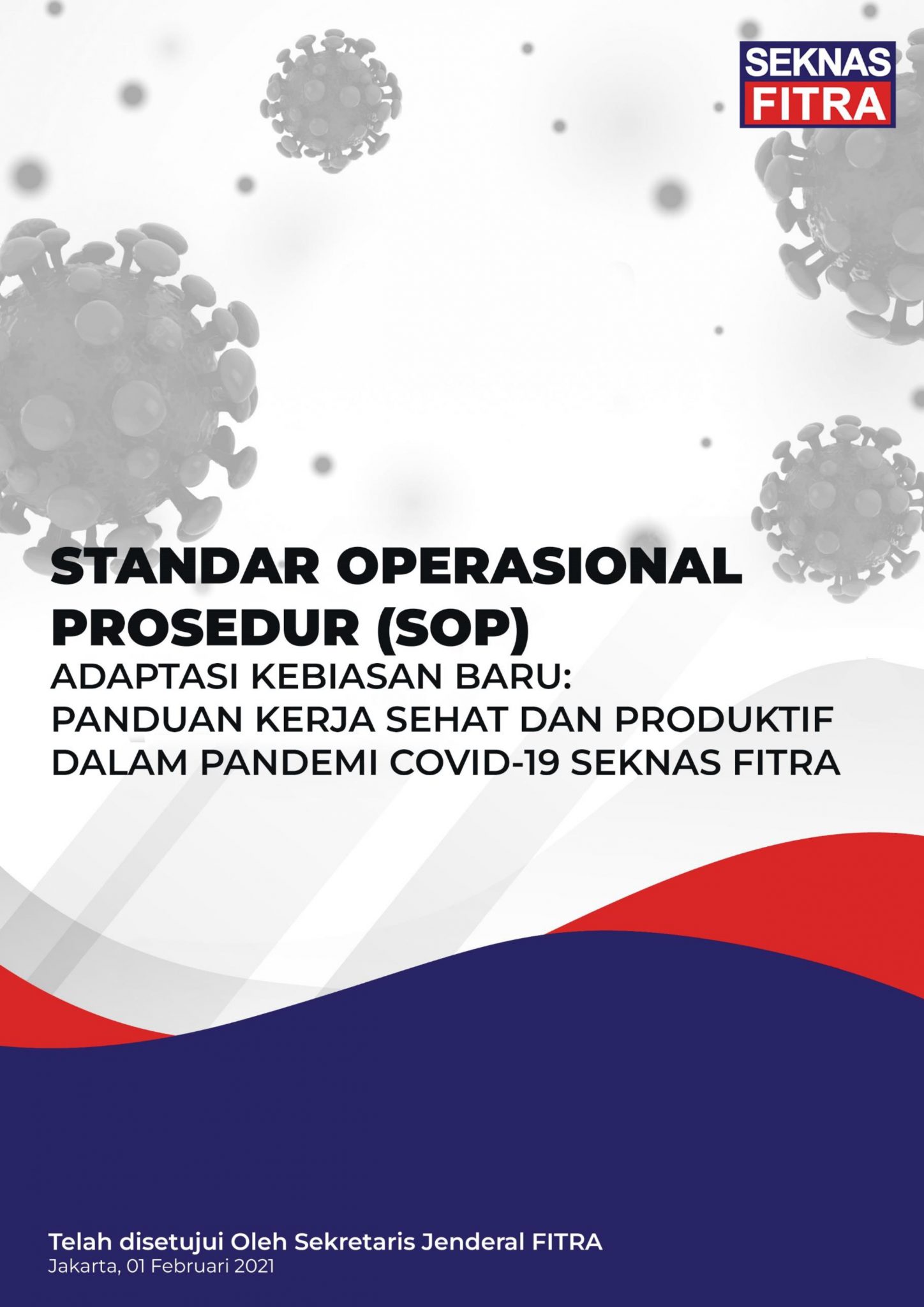 SEKNAS
FITRA

STANDAR OPERASIONAL PROSEDUR (SOP)
ADAPTASI KEBIASAN BARU:
PANDUAN KERJA SEHAT DAN PRODUKTIF DALAM PANDEMI COVID-19 SEKNAS FITRA

Telah disetujui Oleh Sekretaris Jenderal FITRA
Jakarta, 01 Februari 2021